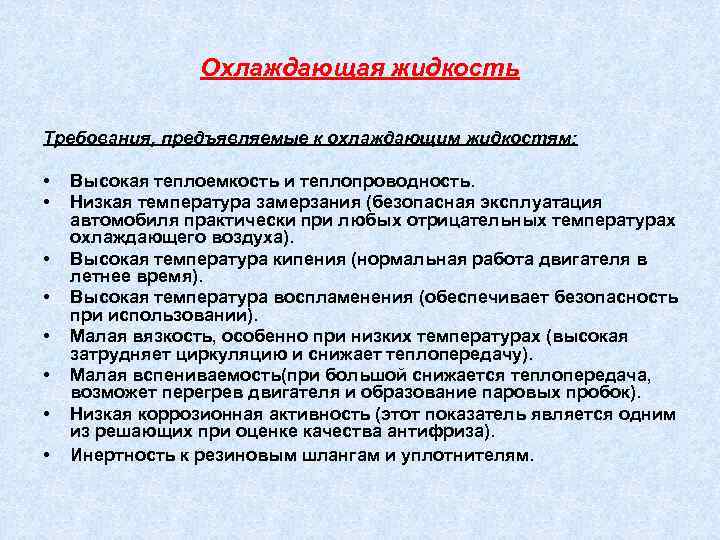 Охлаждающая жидкость

Требования, предъявляемые к охлаждающим жидкостям:

• Высокая теплоемкость и теплопроводность.
• Низкая температура замерзания (безопасная эксплуатация автомобиля практически при любых отрицательных температурах охлаждающего воздуха).
• Высокая температура кипения (нормальная работа двигателя в летнее время).
• Высокая температура воспламенения (обеспечивает безопасность при использовании).
• Малая вязкость, особенно при низких температурах (высокая затрудняет циркуляцию и снижает теплопередачу).
• Малая вспениваемость(при большой снижается теплопередача, возможет перегрев двигателя и образование паровых пробок).
• Низкая коррозионная активность (этот показатель является одним из решающих при оценке качества антифриза).
• Инертность к резиновым шлангам и уплотнителям.